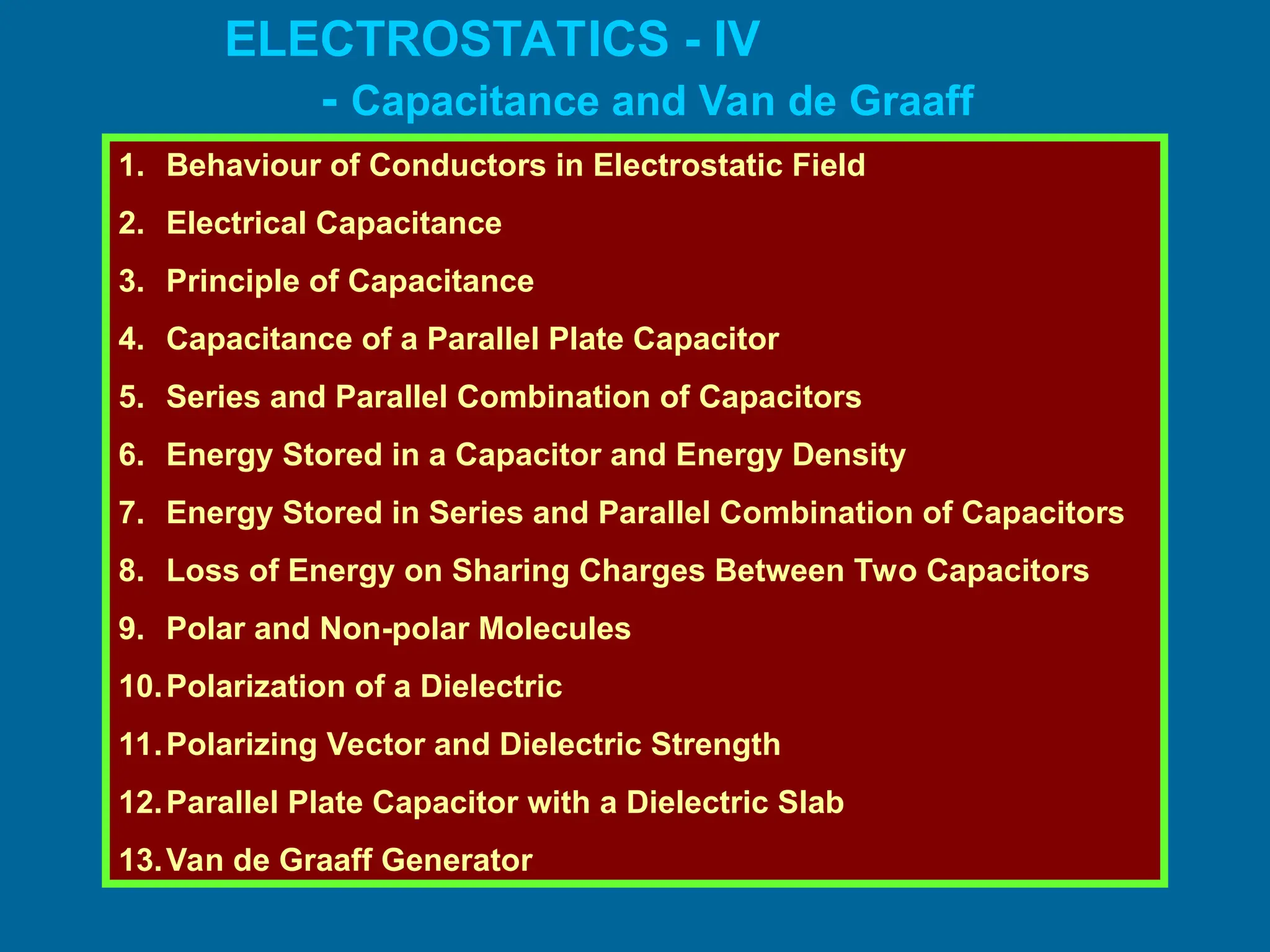 ELECTROSTATICS - IV

- Capacitance and Van de Graaff

1. Behaviour of Conductors in Electrostatic Field

2. Electrical Capacitance

3. Principle of Capacitance

4. Capacitance of a Parallel Plate Capacitor

5. Series and Parallel Combination of Capacitors

6. Energy Stored in a Capacitor and Energy Density

7. Energy Stored in Series and Parallel Combination of Capacitors

8. Loss of Energy on Sharing Charges Between Two Capacitors

9. Polar and Non-polar Molecules

10. Polarization of a Dielectric

11. Polarizing Vector and Dielectric Strength

12. Parallel Plate Capacitor with a Dielectric Slab

13. Van de Graaff Generator